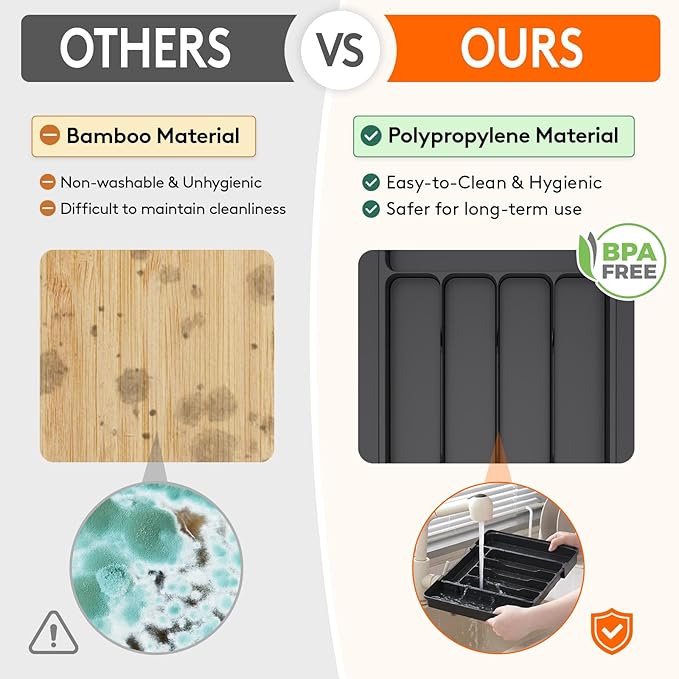 OTHERS VS OURS

Bamboo Material

Non-washable & Unhygienic
Difficult to maintain cleanliness

Polypropylene Material

Easy-to-Clean & Hygienic
Safer for long-term use

BPA FREE